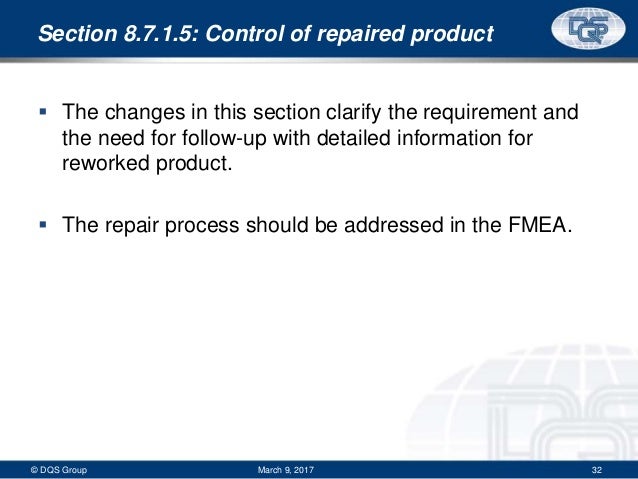 Section 8.7.1.5: Control of repaired product

DQS

▪ The changes in this section clarify the requirement and the need for follow-up with detailed information for reworked product.

▪ The repair process should be addressed in the FMEA.

© DQS Group March 9, 2017 32